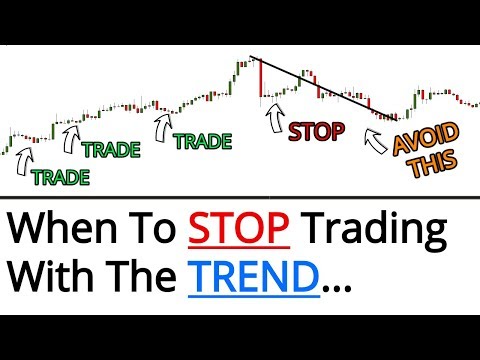 TRADE

TRADE

TRADE

STOP

AVOID THIS

When To STOP Trading With The TREND...